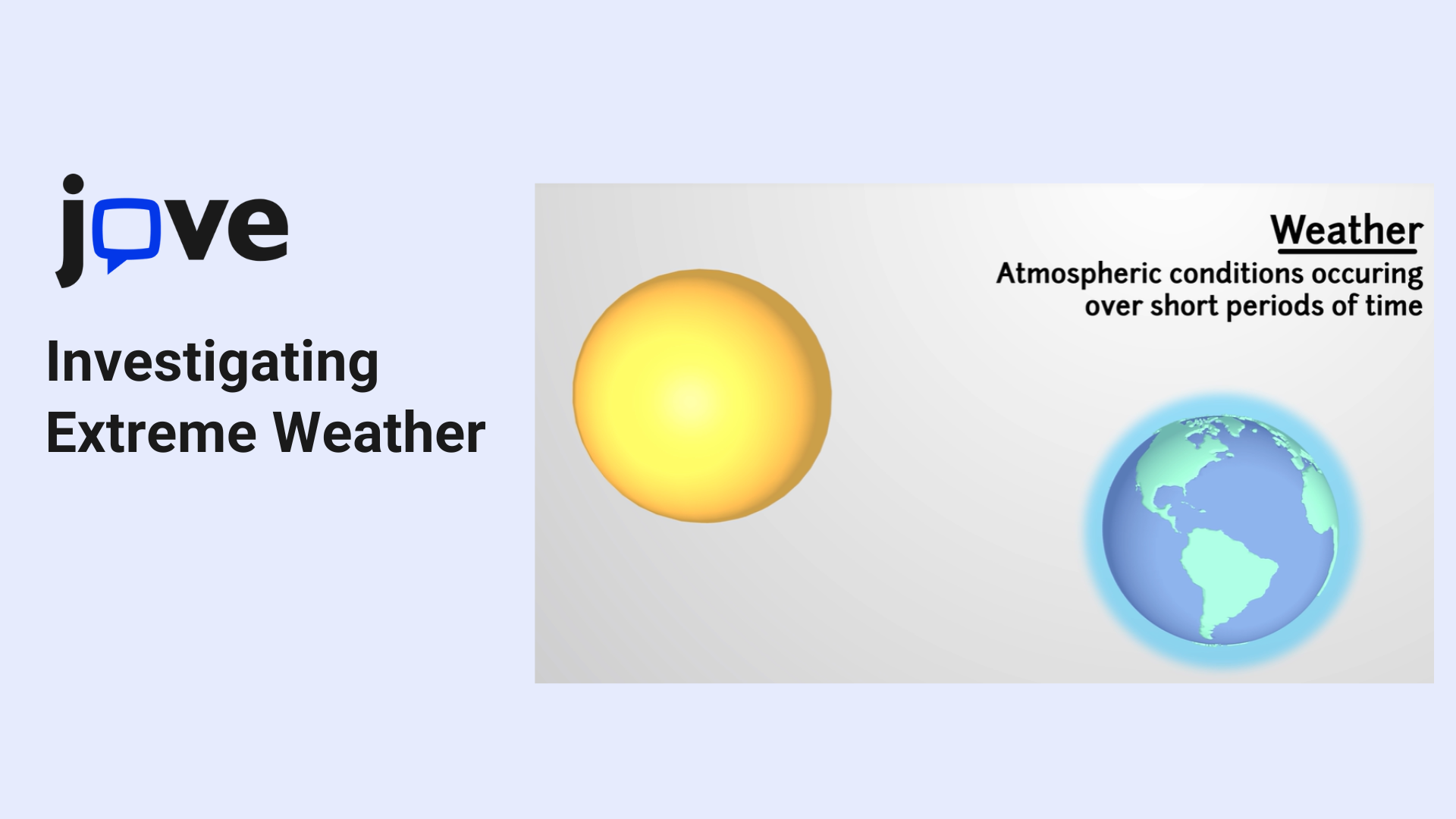 jove

Investigating Extreme Weather

Weather

Atmospheric conditions occuring over short periods of time